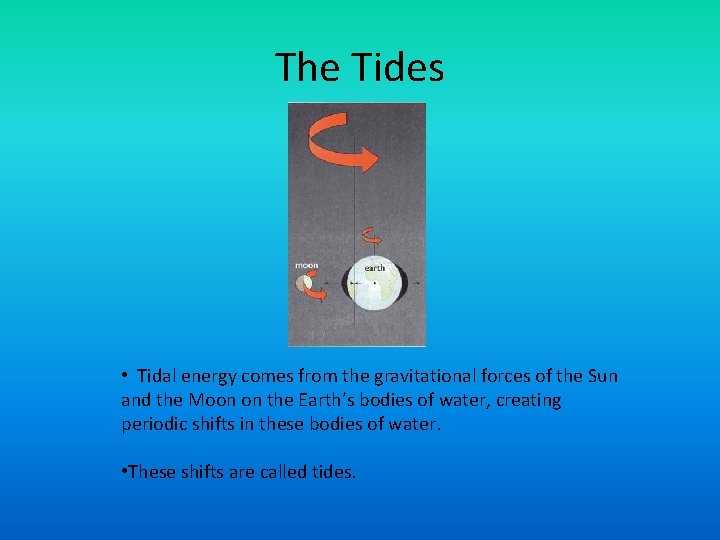 The Tides

moon

earth

• Tidal energy comes from the gravitational forces of the Sun and the Moon on the Earth's bodies of water, creating periodic shifts in these bodies of water.

•These shifts are called tides.